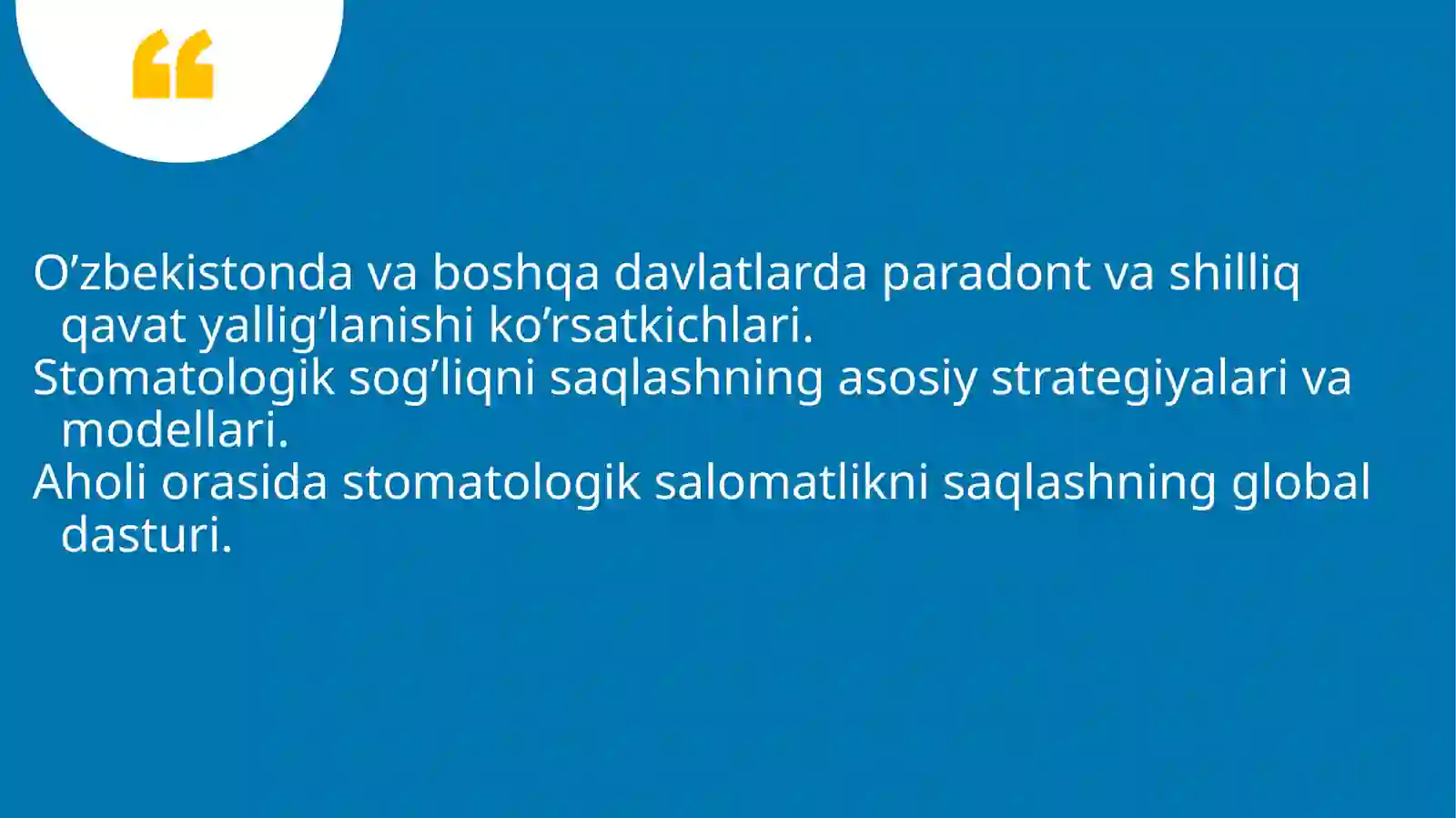 “

O’zbekistonda va boshqa davlatlarda paradont va shilliq qavat yallig’lanishi ko’rsatkichlari.
Stomatologik sog’liqni saqlashning asosiy strategiyalari va modellari.
Aholi orasida stomatologik salomatlikni saqlashning global dasturi.